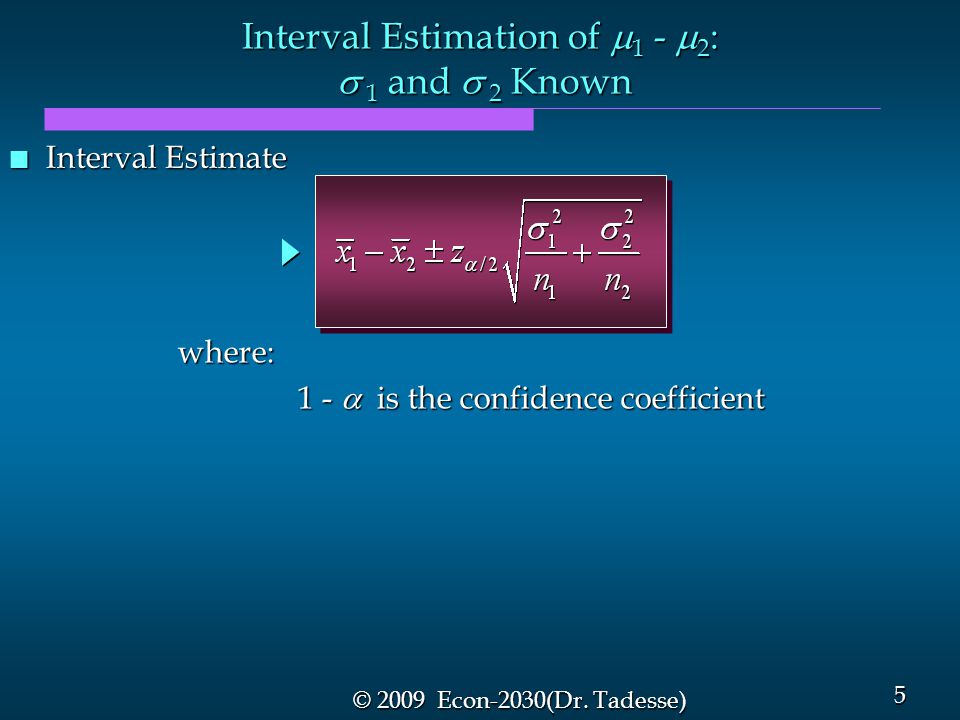 Interval Estimation of $\mu_1$ - $\mu_2$:
$\sigma_1$ and $\sigma_2$ Known

Interval Estimate

$\bar{x}_1 - \bar{x}_2 \pm z_{\alpha/2}\sqrt{\frac{\sigma_1^2}{n_1} + \frac{\sigma_2^2}{n_2}}$

where:

1 - $\alpha$ is the confidence coefficient

© 2009 Econ-2030(Dr. Tadesse)

5